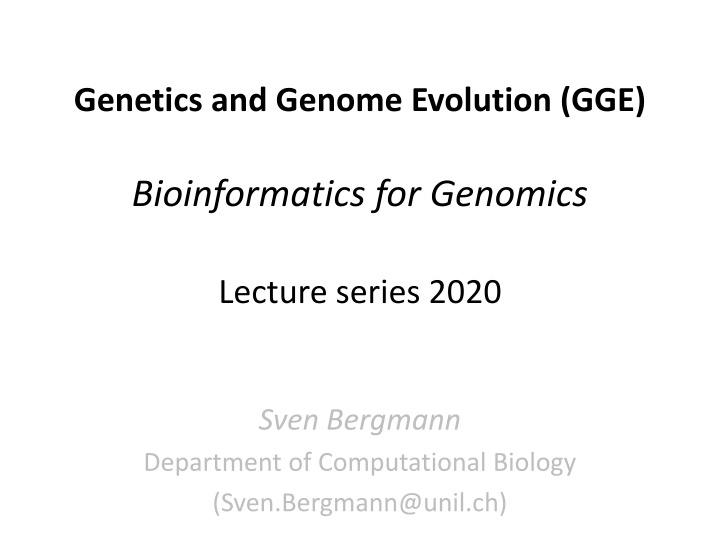 Genetics and Genome Evolution (GGE)

Bioinformatics for Genomics

Lecture series 2020

Sven Bergmann
Department of Computational Biology
(Sven.Bergmann@unil.ch)